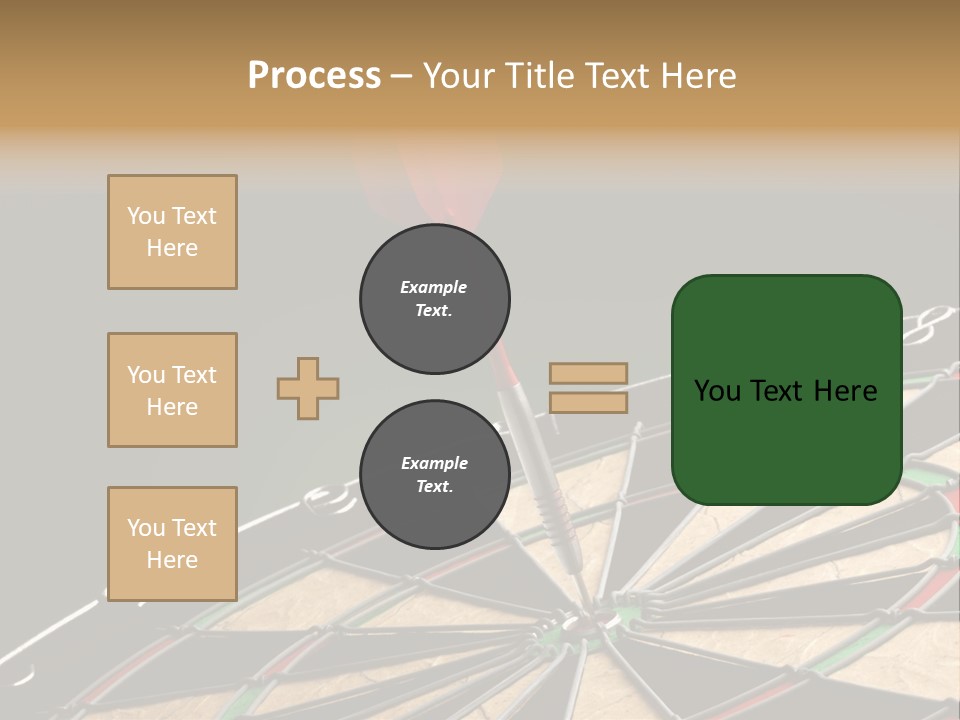 Process – Your Title Text Here

You Text Here

You Text Here

You Text Here

Example Text.

Example Text.

You Text Here